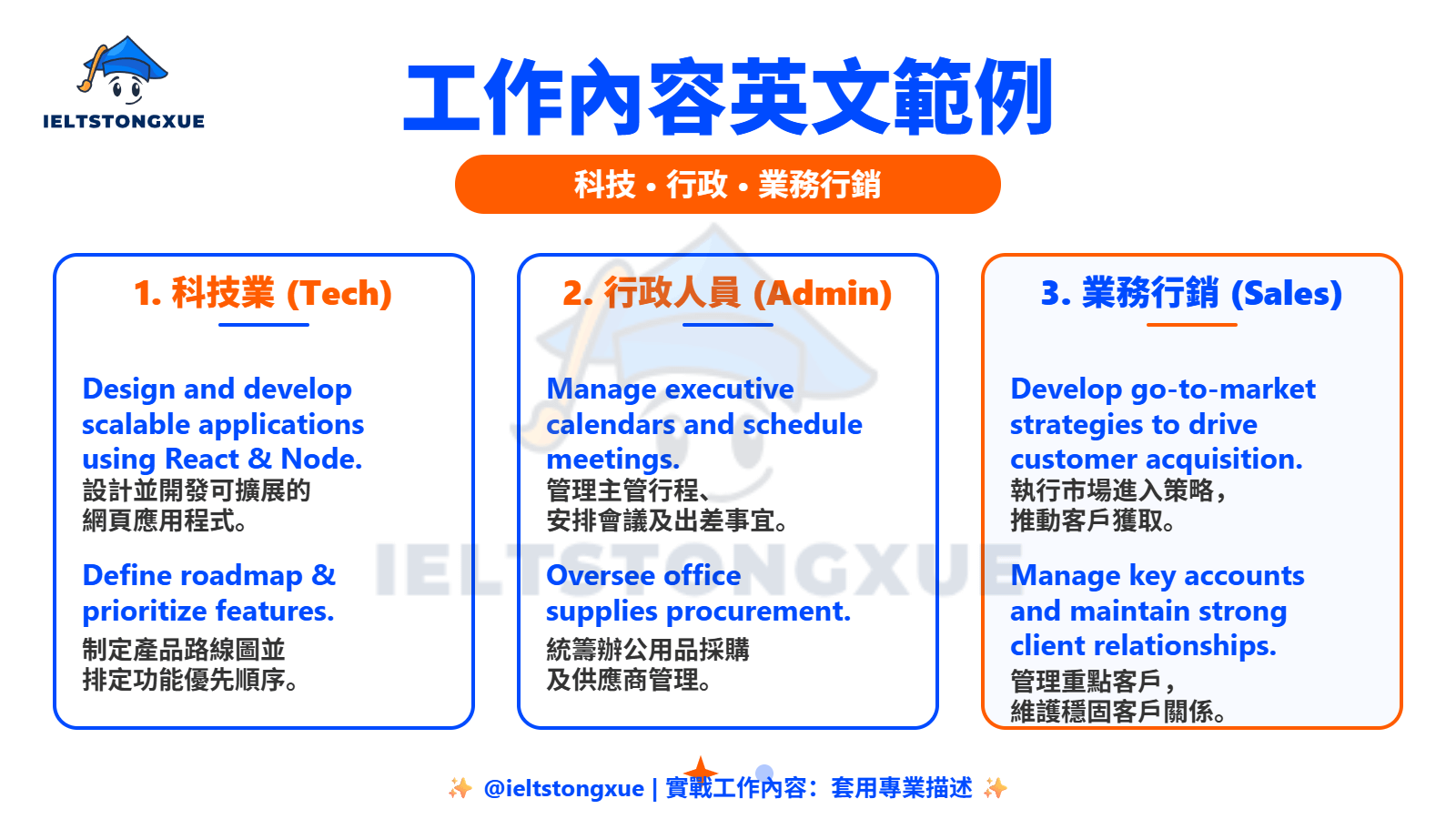 IELTSTONGXUE

工作內容英文範例

科技 • 行政 • 業務行銷

1. 科技業 (Tech)

Design and develop scalable applications using React & Node.
設計並開發可擴展的網頁應用程式。

Define roadmap & prioritize features.
制定產品路線圖並排定功能優先順序。

2. 行政人員 (Admin)

Manage executive calendars and schedule meetings.
管理主管行程、安排會議及出差事宜。

Oversee office supplies procurement.
統籌辦公用品採購及供應商管理。

3. 業務行銷 (Sales)

Develop go-to-market strategies to drive customer acquisition.
執行市場進入策略，推動客戶獲取。

Manage key accounts and maintain strong client relationships.
管理重點客戶，維護穩固客戶關係。

IELTSTONGXUE

✨ @ieltstongxue | 實戰工作內容：套用專業描述 ✨